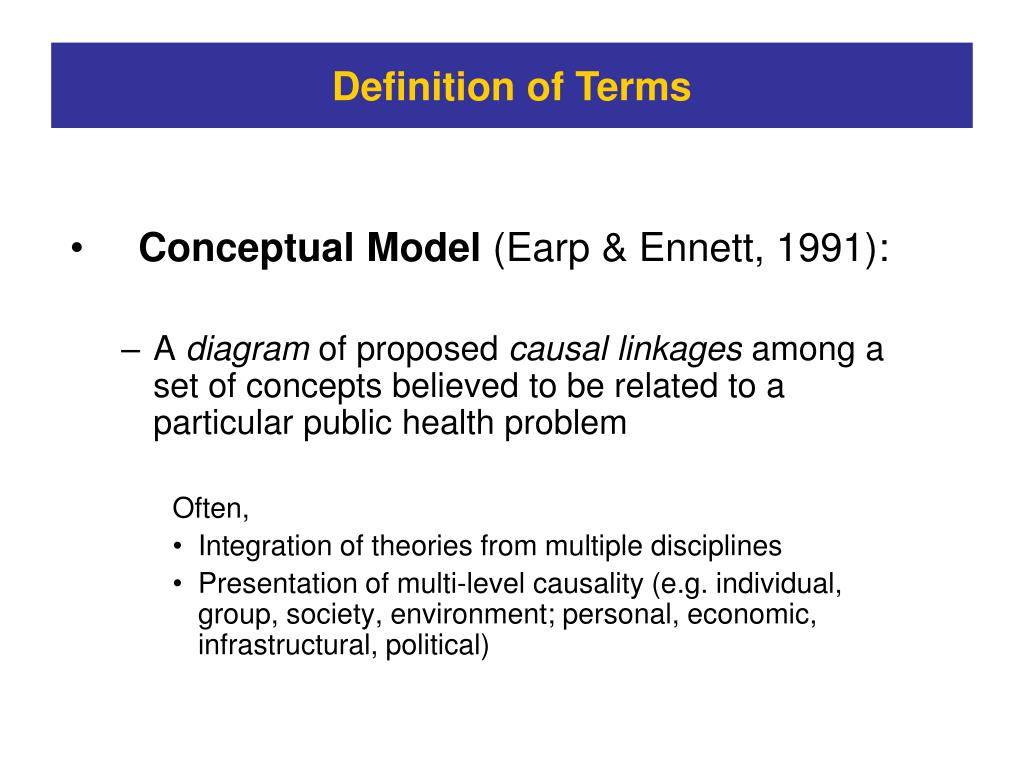 Definition of Terms

• Conceptual Model (Earp & Ennett, 1991):

– A diagram of proposed causal linkages among a set of concepts believed to be related to a particular public health problem

Often,

• Integration of theories from multiple disciplines
• Presentation of multi-level causality (e.g. individual, group, society, environment; personal, economic, infrastructural, political)